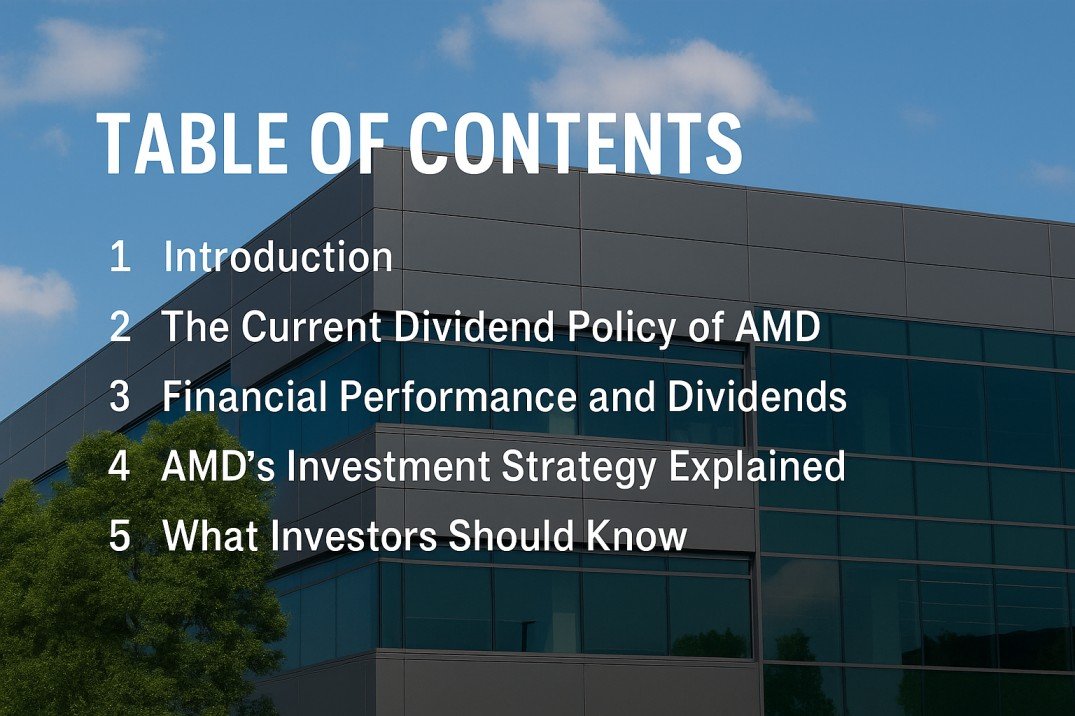 TABLE OF CONTENTS

1 Introduction
2 The Current Dividend Policy of AMD
3 Financial Performance and Dividends
4 AMD's Investment Strategy Explained
5 What Investors Should Know